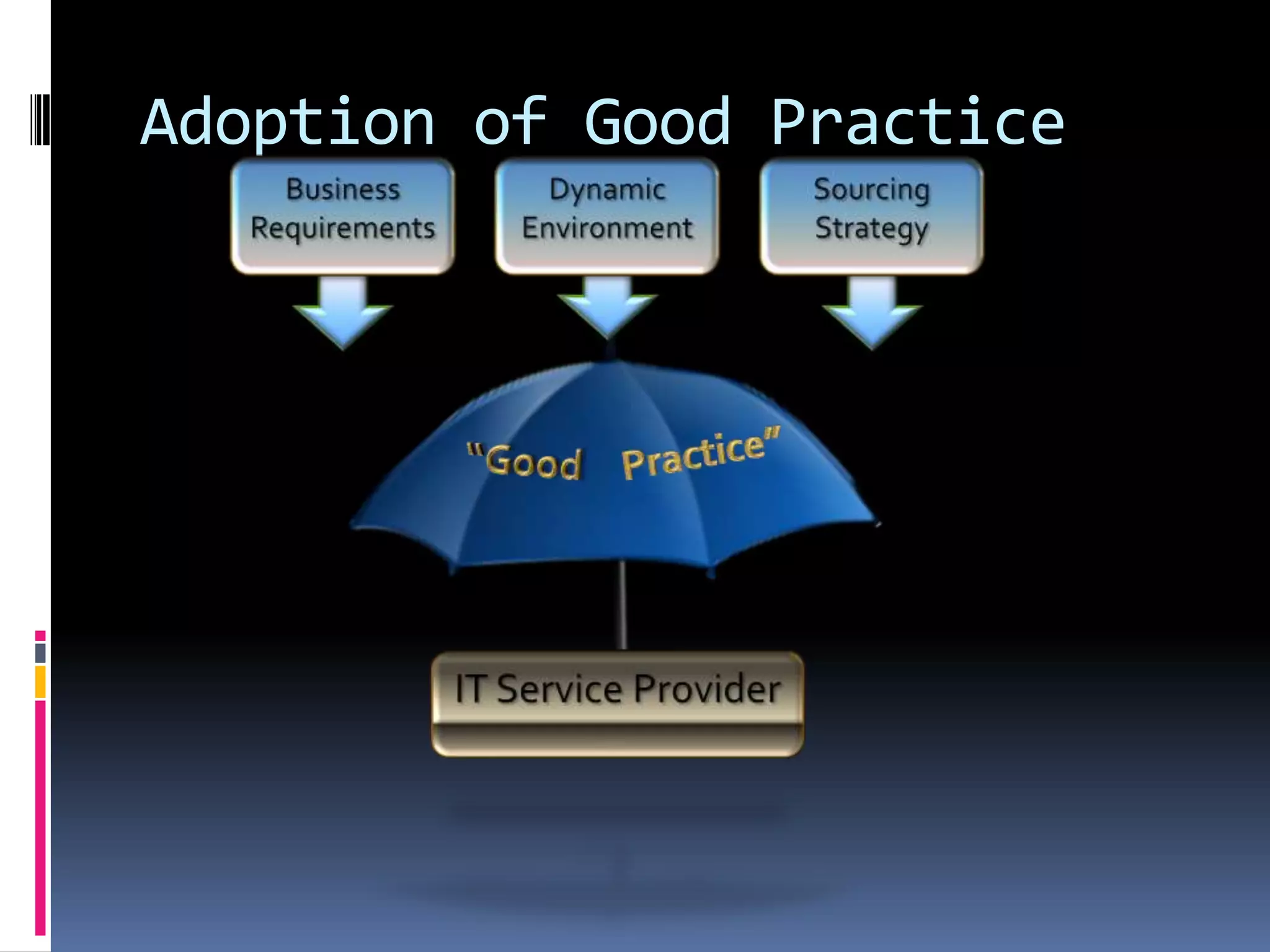 Adoption of Good Practice

Business Requirements

Dynamic Environment

Sourcing Strategy

"Good Practice"

IT Service Provider